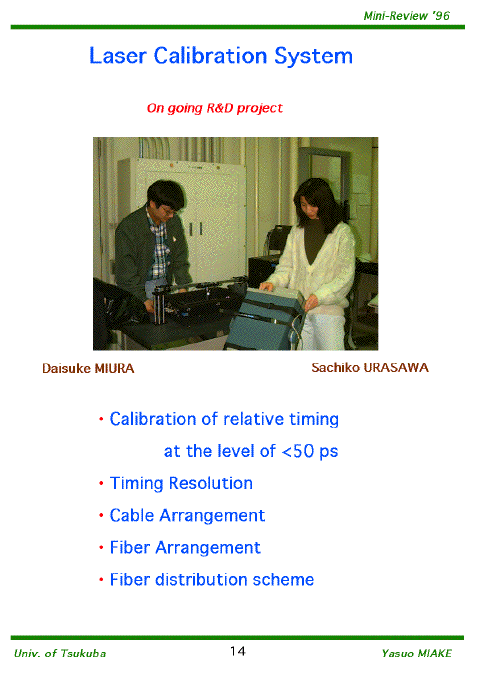 Mini-Review '96

Laser Calibration System

On going R&D project

Daisuke MIURA

Sachiko URASAWA

• Calibration of relative timing at the level of <50 ps
• Timing Resolution
• Cable Arrangement
• Fiber Arrangement
• Fiber distribution scheme

Univ. of Tsukuba

14

Yasuo MIAKE